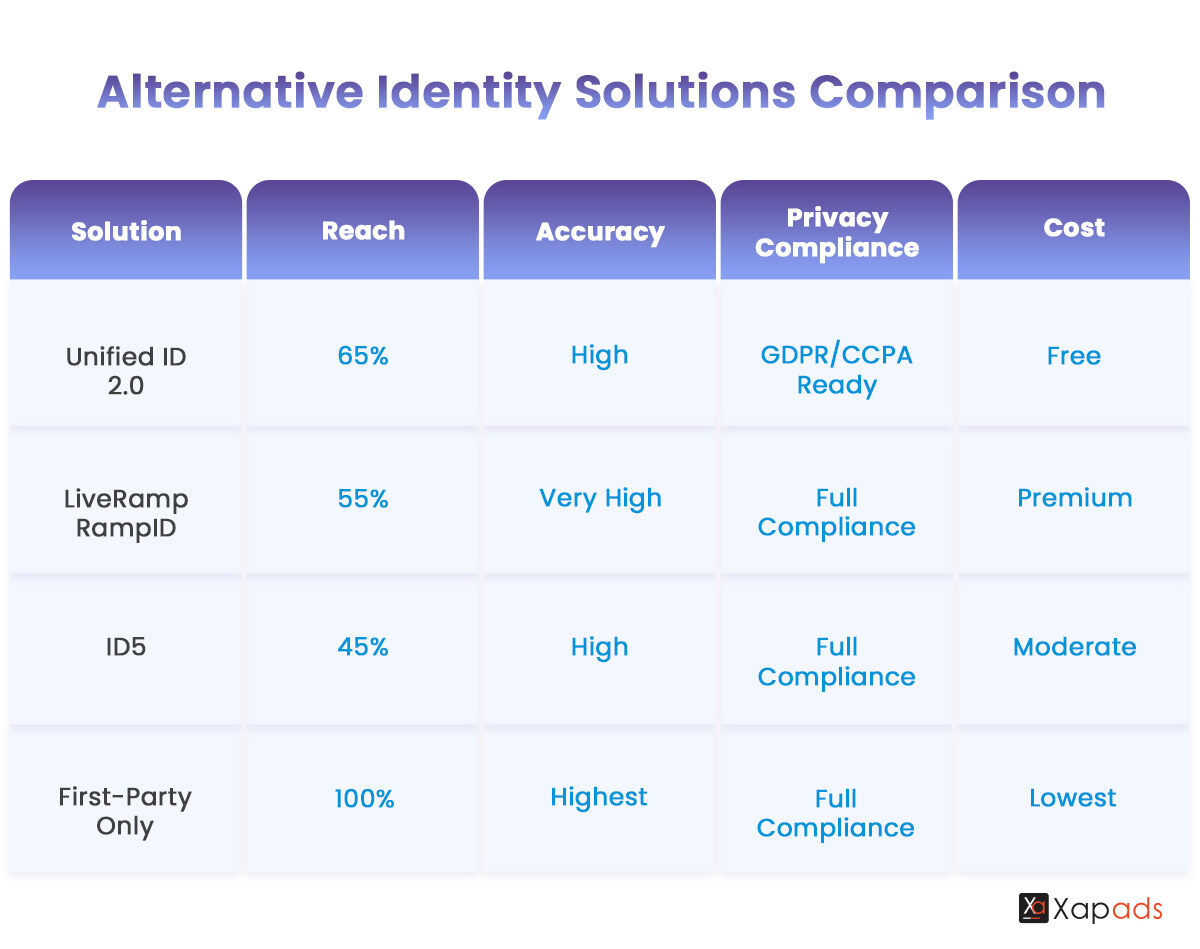 Alternative Identity Solutions Comparison

| Solution | Reach | Accuracy | Privacy Compliance | Cost |
|---|---|---|---|---|
| Unified ID 2.0 | 65% | High | GDPR/CCPA Ready | Free |
| LiveRamp RampID | 55% | Very High | Full Compliance | Premium |
| ID5 | 45% | High | Full Compliance | Moderate |
| First-Party Only | 100% | Highest | Full Compliance | Lowest |

Xa Xapads